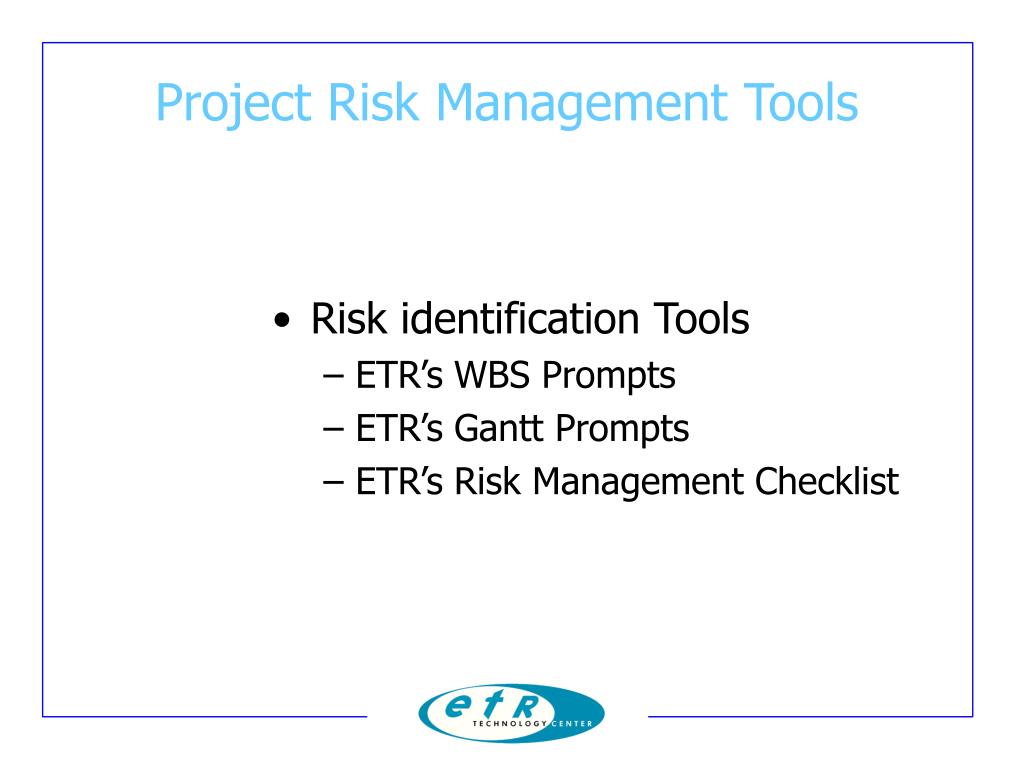 Project Risk Management Tools

• Risk identification Tools
– ETR's WBS Prompts
– ETR's Gantt Prompts
– ETR's Risk Management Checklist

etR
TECHNOLOGY CENTER